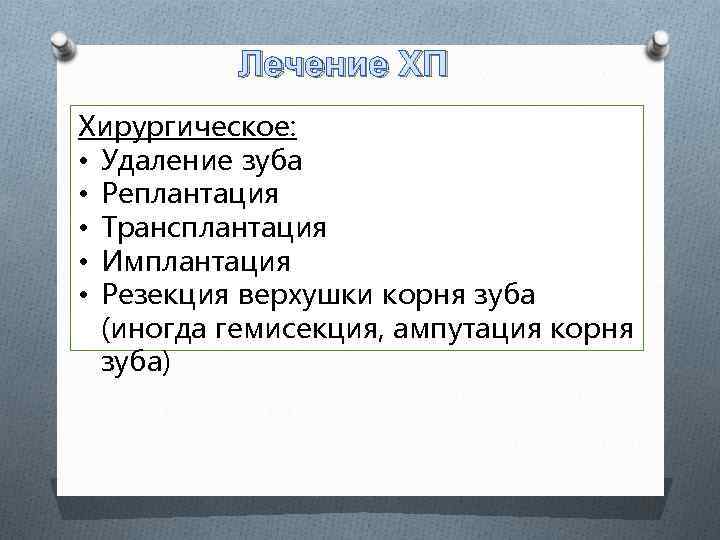 Лечение ХП

Хирургическое:
• Удаление зуба
• Реплантация
• Трансплантация
• Имплантация
• Резекция верхушки корня зуба (иногда гемисекция, ампутация корня зуба)